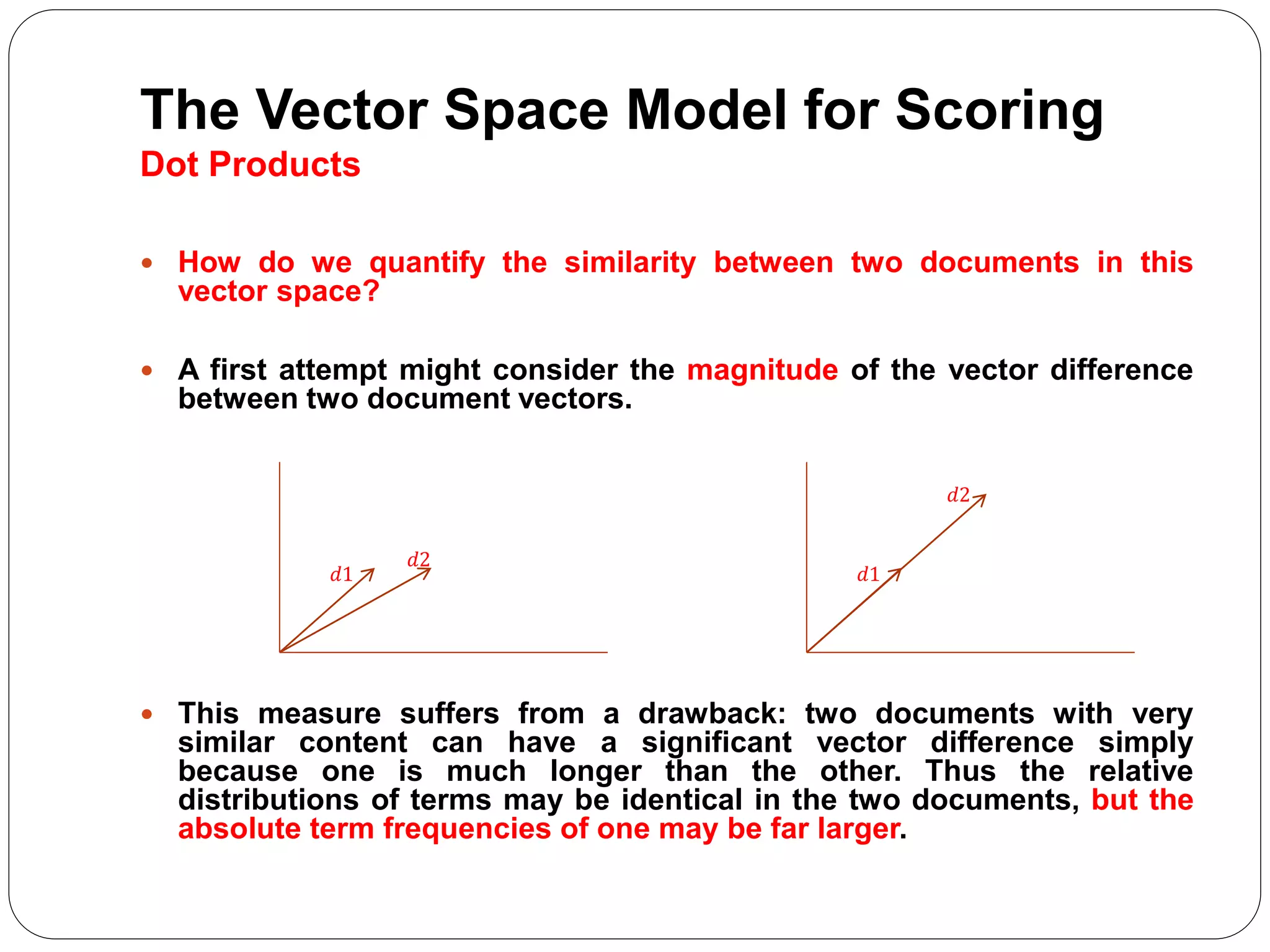 The Vector Space Model for Scoring
Dot Products

• How do we quantify the similarity between two documents in this vector space?

• A first attempt might consider the magnitude of the vector difference between two document vectors.

$d1$ $d2$

$d2$ $d1$

• This measure suffers from a drawback: two documents with very similar content can have a significant vector difference simply because one is much longer than the other. Thus the relative distributions of terms may be identical in the two documents, but the absolute term frequencies of one may be far larger.